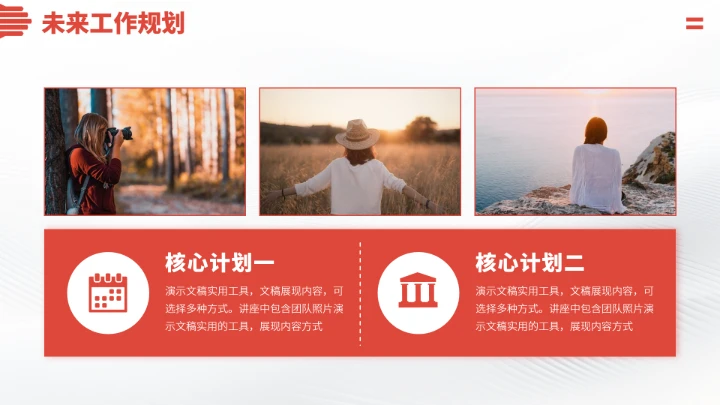 未来工作规划

核心计划一

演示文稿实用工具，文稿展现内容，可选择多种方式。讲座中包含团队照片演示文稿实用的工具，展现内容方式

核心计划二

演示文稿实用工具，文稿展现内容，可选择多种方式。讲座中包含团队照片演示文稿实用的工具，展现内容方式